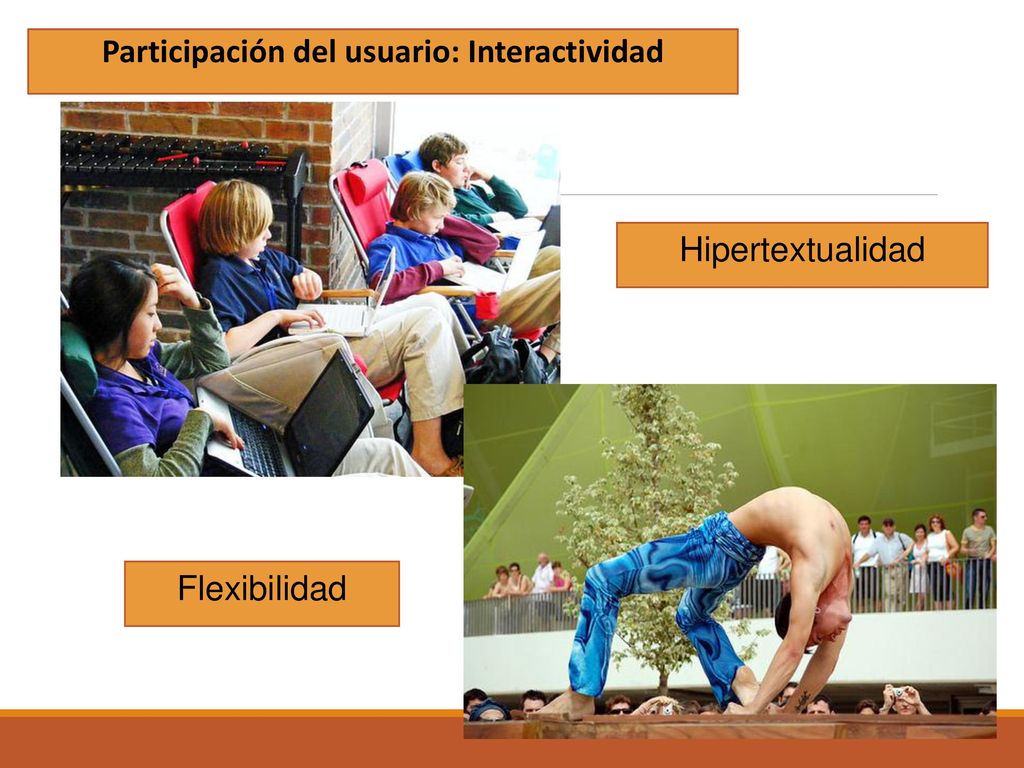 Participación del usuario: Interactividad

Hipertextualidad

Flexibilidad